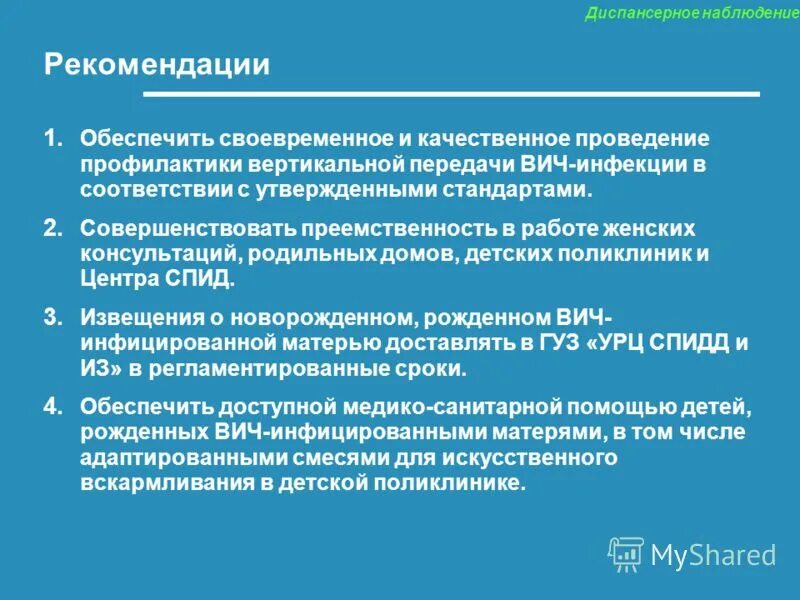 Диспансерное наблюдение

Рекомендации

1. Обеспечить своевременное и качественное проведение профилактики вертикальной передачи ВИЧ-инфекции в соответствии с утвержденными стандартами.

2. Совершенствовать преемственность в работе женских консультаций, родильных домов, детских поликлиник и Центра СПИД.

3. Извещения о новорожденном, рожденном ВИЧ-инфицированной матерью доставлять в ГУЗ «УРЦ СПИДД и ИЗ» в регламентированные сроки.

4. Обеспечить доступной медико-санитарной помощью детей, рожденных ВИЧ-инфицированными матерями, в том числе адаптированными смесями для искусственного вскармливания в детской поликлинике.

MyShared